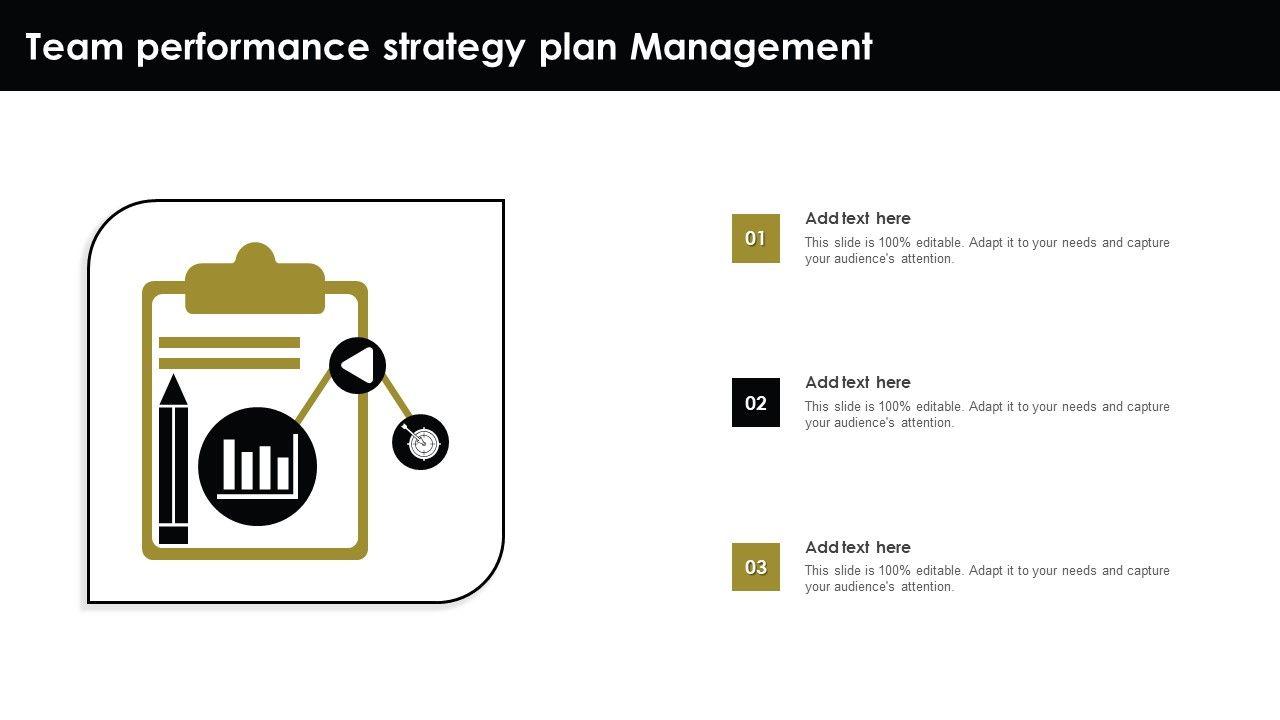 Team performance strategy plan Management

01

Add text here

This slide is 100% editable. Adapt it to your needs and capture your audience's attention.

02

Add text here

This slide is 100% editable. Adapt it to your needs and capture your audience's attention.

03

Add text here

This slide is 100% editable. Adapt it to your needs and capture your audience's attention.